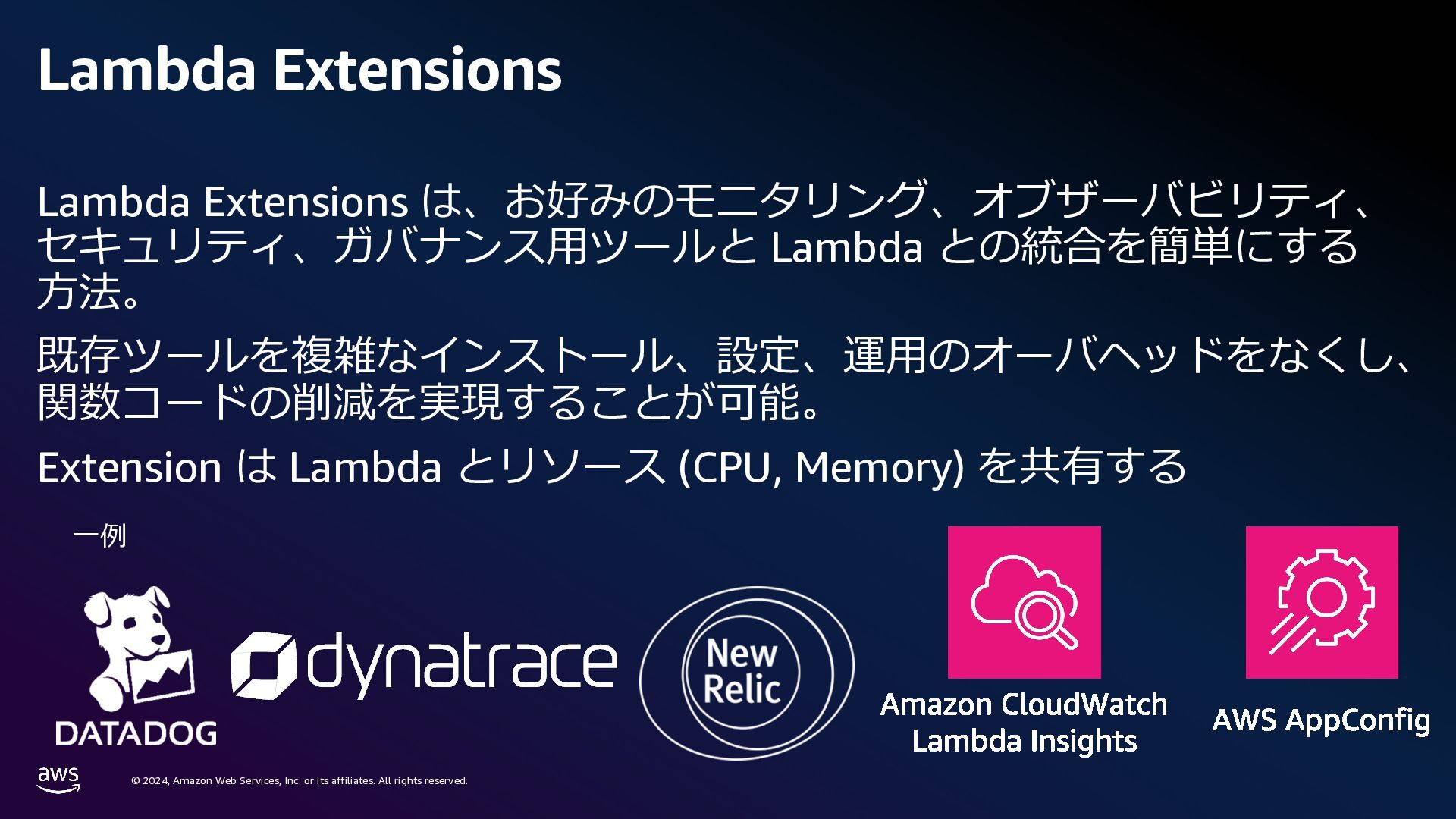 Lambda Extensions

Lambda Extensions は、お好みのモニタリング、オブザーバビリティ、セキュリティ、ガバナンス用ツールと Lambda との統合を簡単にする方法。

既存ツールを複雑なインストール、設定、運用のオーバヘッドをなくし、関数コードの削減を実現することが可能。

Extension は Lambda とリソース (CPU, Memory) を共有する

一例

DATADOG

dynatrace

New Relic

Amazon CloudWatch Lambda Insights

AWS AppConfig

aws

© 2024, Amazon Web Services, Inc. or its affiliates. All rights reserved.